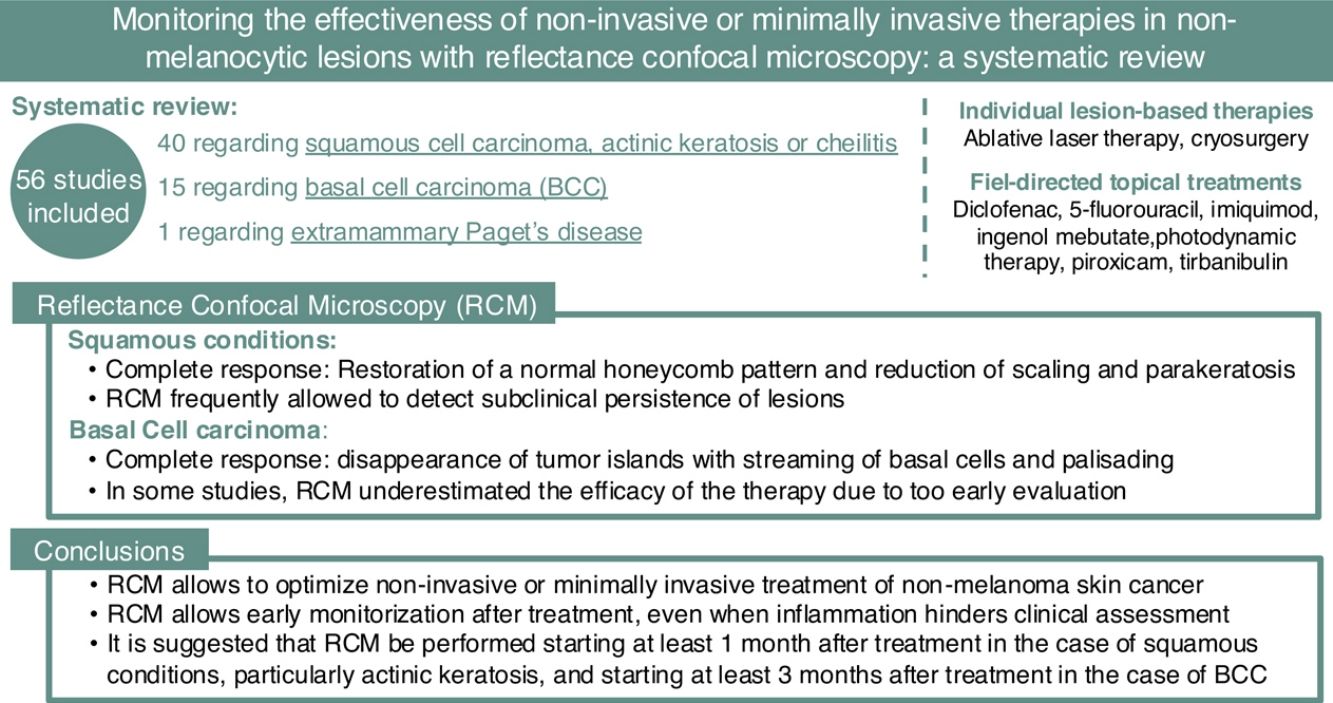 Monitoring the effectiveness of non-invasive or minimally invasive therapies in non-melanocytic lesions with reflectance confocal microscopy: a systematic review

Systematic review:

56 studies included

40 regarding squamous cell carcinoma, actinic keratosis or cheilitis
15 regarding basal cell carcinoma (BCC)
1 regarding extramammary Paget's disease

Individual lesion-based therapies
Ablative laser therapy, cryosurgery

Fiel-directed topical treatments
Diclofenac, 5-fluorouracil, imiquimod, ingenol mebutate,photodynamic therapy, piroxicam, tirbanibulin

Reflectance Confocal Microscopy (RCM)

Squamous conditions:
• Complete response: Restoration of a normal honeycomb pattern and reduction of scaling and parakeratosis
• RCM frequently allowed to detect subclinical persistence of lesions

Basal Cell carcinoma:
• Complete response: disappearance of tumor islands with streaming of basal cells and palisading
• In some studies, RCM underestimated the efficacy of the therapy due to too early evaluation

Conclusions
• RCM allows to optimize non-invasive or minimally invasive treatment of non-melanoma skin cancer
• RCM allows early monitorization after treatment, even when inflammation hinders clinical assessment
• It is suggested that RCM be performed starting at least 1 month after treatment in the case of squamous conditions, particularly actinic keratosis, and starting at least 3 months after treatment in the case of BCC